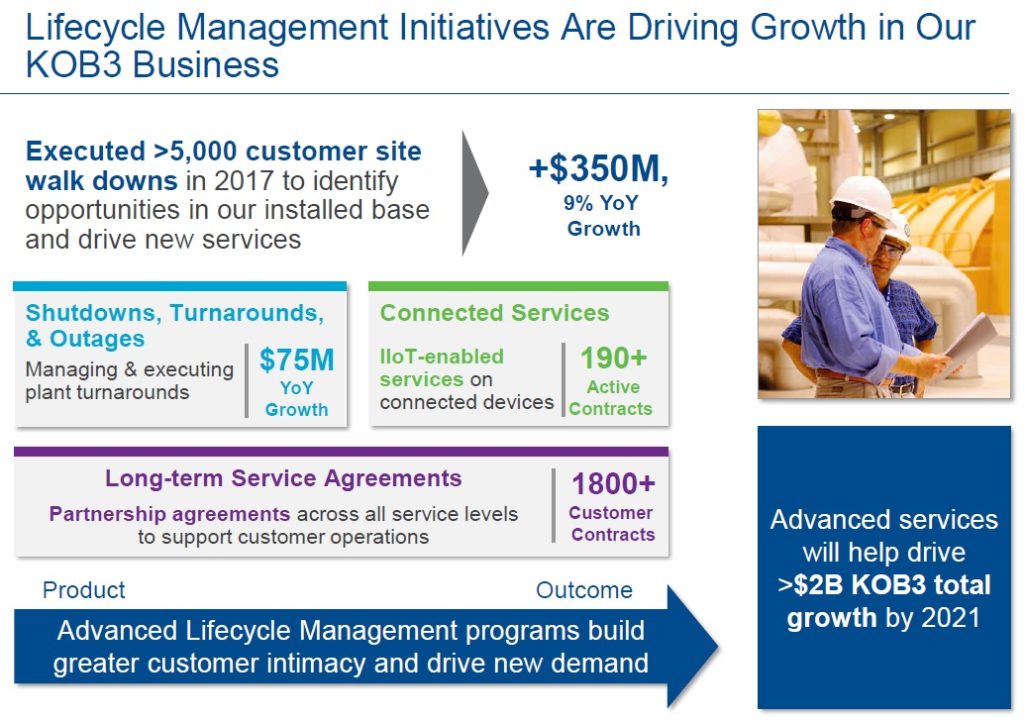 Lifecycle Management Initiatives Are Driving Growth in Our KOB3 Business

Executed >5,000 customer site walk downs in 2017 to identify opportunities in our installed base and drive new services

+$350M, 9% YoY Growth

Shutdowns, Turnarounds, & Outages
Managing & executing plant turnarounds
$75M YoY Growth

Connected Services
IIoT-enabled services on connected devices
190+ Active Contracts

Long-term Service Agreements
Partnership agreements across all service levels to support customer operations
1800+ Customer Contracts

Product
Outcome
Advanced Lifecycle Management programs build greater customer intimacy and drive new demand

Advanced services will help drive >$2B KOB3 total growth by 2021